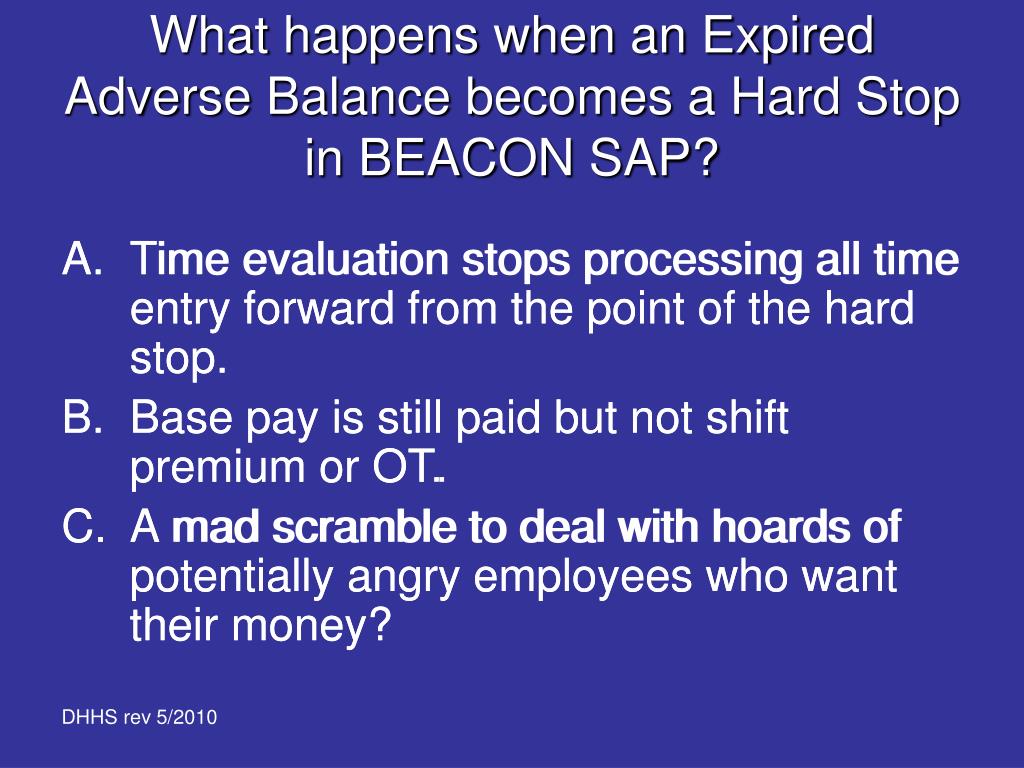 What happens when an Expired Adverse Balance becomes a Hard Stop in BEACON SAP?

A. Time evaluation stops processing all time entry forward from the point of the hard stop.
B. Base pay is still paid but not shift premium or OT.
C. A mad scramble to deal with hoards of potentially angry employees who want their money?

DHHS rev 5/2010